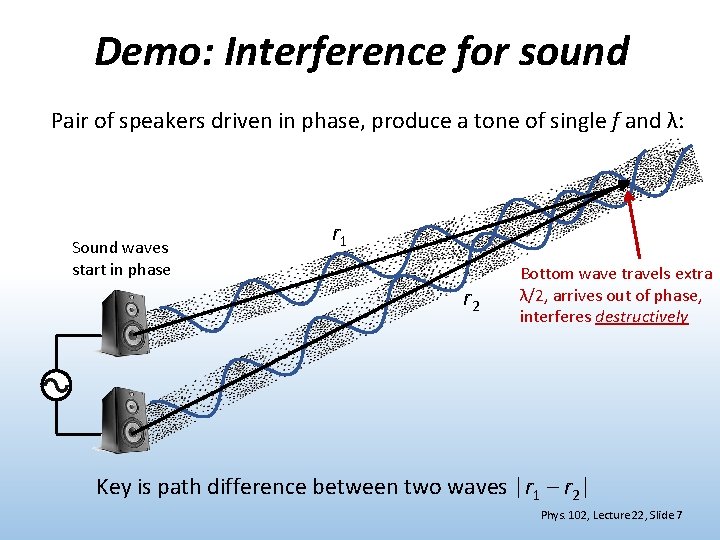 Demo: Interference for sound

Pair of speakers driven in phase, produce a tone of single $f$ and $\lambda$:

Sound waves start in phase

$r_1$

$r_2$

Bottom wave travels extra $\lambda/2$, arrives out of phase, interferes destructively

Key is path difference between two waves $|r_1 - r_2|$

Phys. 102, Lecture 22, Slide 7